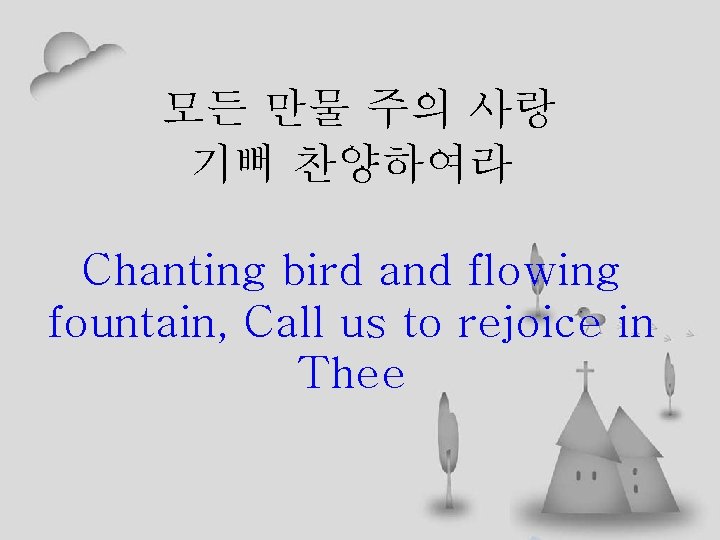 모든 만물 주의 사랑
기뻐 찬양하여라

Chanting bird and flowing fountain, Call us to rejoice in Thee